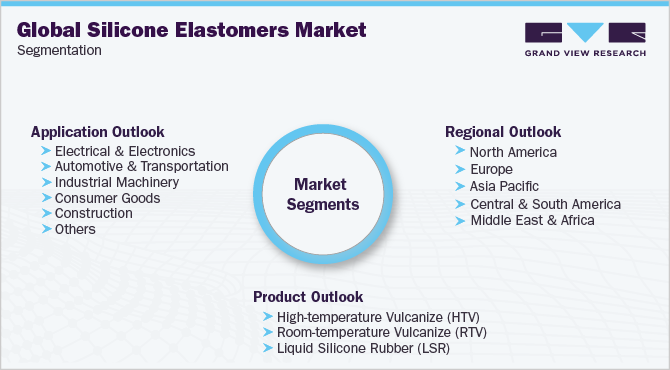 Global Silicone Elastomers Market
Segmentation

GRAND VIEW RESEARCH

Application Outlook
Electrical & Electronics
Automotive & Transportation
Industrial Machinery
Consumer Goods
Construction
Others

Market Segments

Regional Outlook
North America
Europe
Asia Pacific
Central & South America
Middle East & Africa

Product Outlook
High-temperature Vulcanize (HTV)
Room-temperature Vulcanize (RTV)
Liquid Silicone Rubber (LSR)